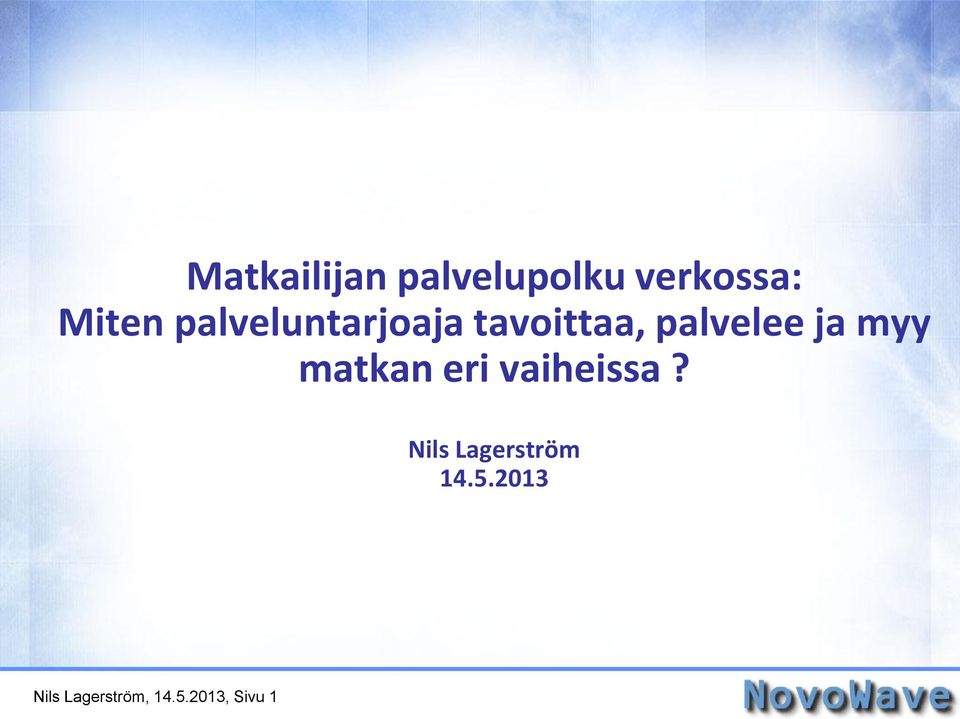 Matkailijan palvelupolku verkossa:
Miten palveluntarjoaja tavoittaa, palvelee ja myy matkan eri vaiheissa ?

Nils Lagerström
14.5.2013

Nils Lagerström, 14.5.2013, Sivu 1

NovoWave